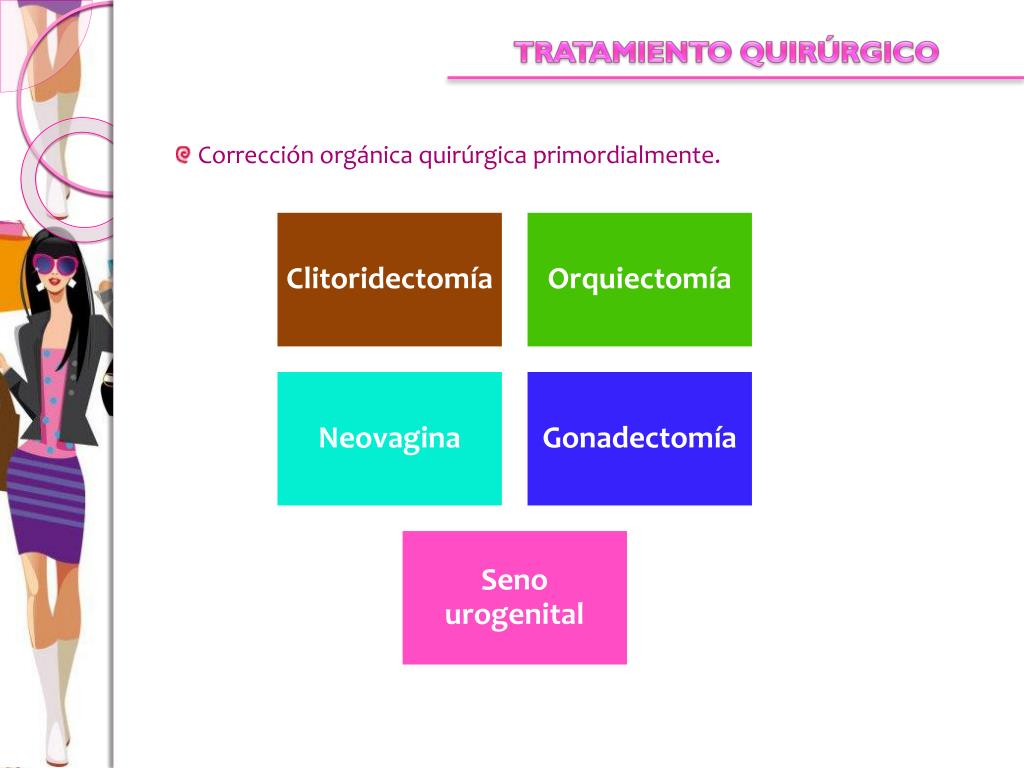 TRATAMIENTO QUIRÚRGICO

Corrección orgánica quirúrgica primordialmente.

Clitoridectomía

Orquiectomía

Neovagina

Gonadectomía

Seno urogenital